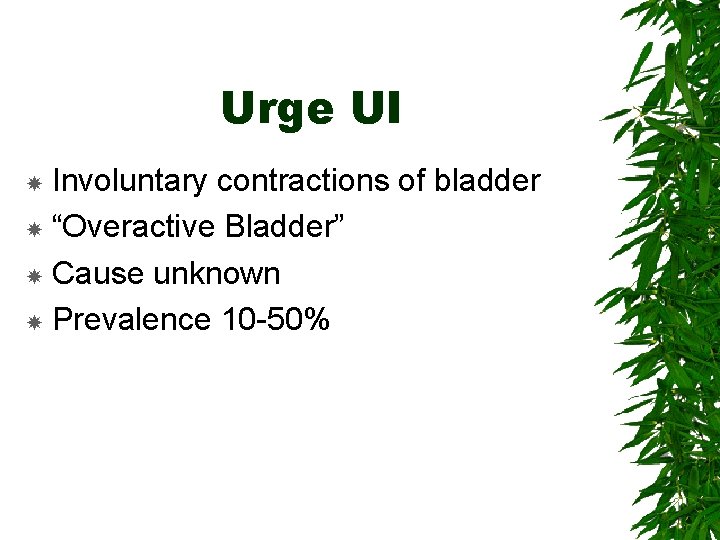 Urge UI

Involuntary contractions of bladder
“Overactive Bladder”
Cause unknown
Prevalence 10-50%